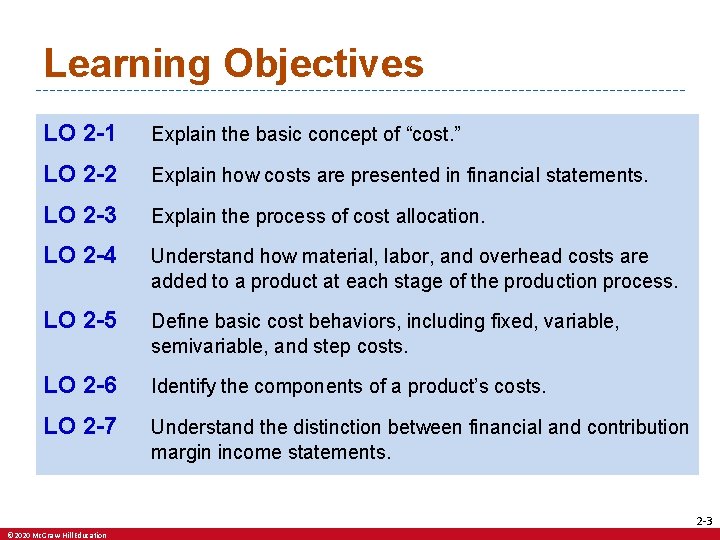 Learning Objectives

LO 2-1 Explain the basic concept of “cost.”

LO 2-2 Explain how costs are presented in financial statements.

LO 2-3 Explain the process of cost allocation.

LO 2-4 Understand how material, labor, and overhead costs are added to a product at each stage of the production process.

LO 2-5 Define basic cost behaviors, including fixed, variable, semivariable, and step costs.

LO 2-6 Identify the components of a product’s costs.

LO 2-7 Understand the distinction between financial and contribution margin income statements.

2-3

© 2020 McGraw Hill Education